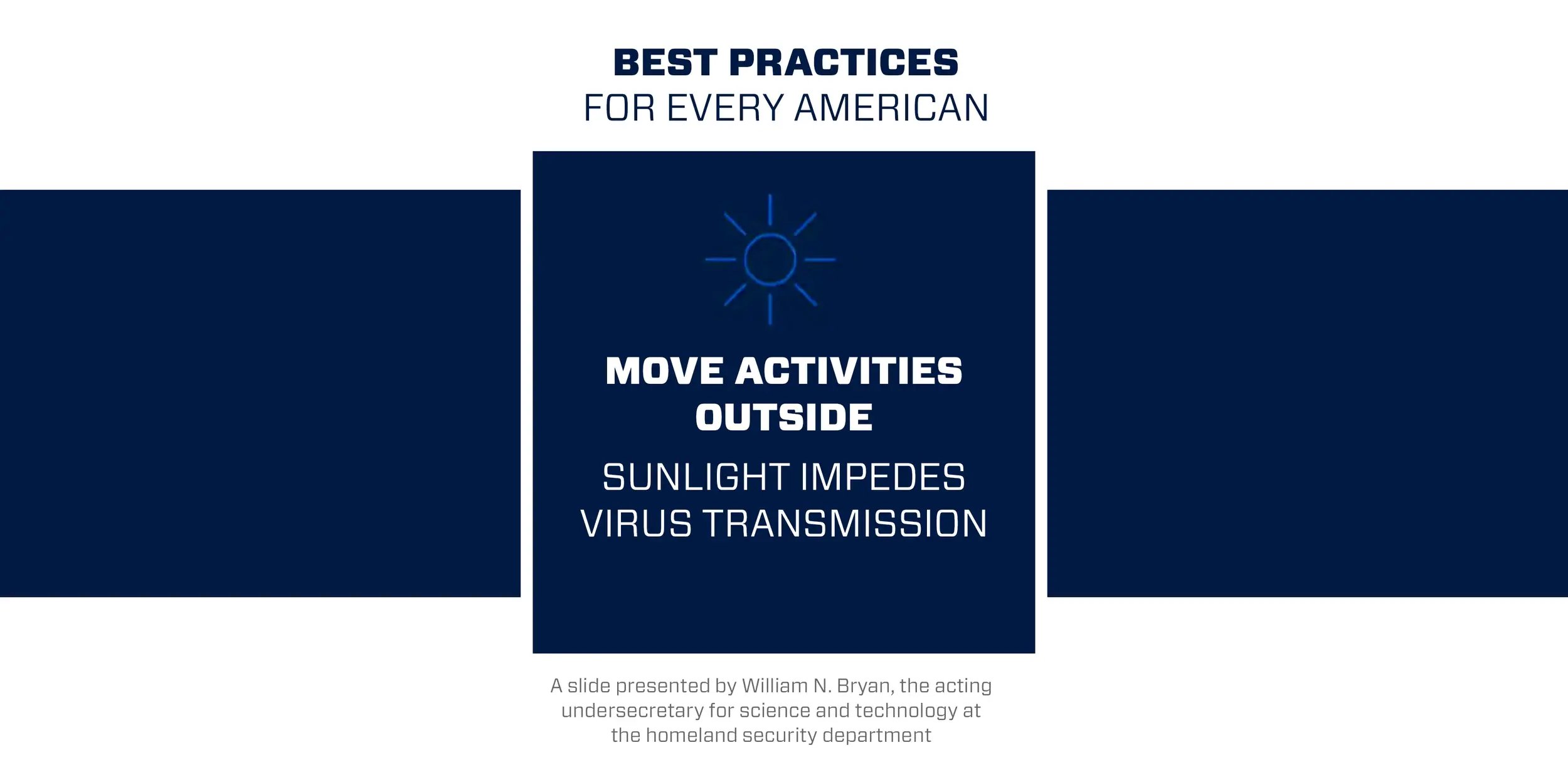 BEST PRACTICES
FOR EVERY AMERICAN

MOVE ACTIVITIES OUTSIDE

SUNLIGHT IMPEDES VIRUS TRANSMISSION

A slide presented by William N. Bryan, the acting undersecretary for science and technology at the homeland security department